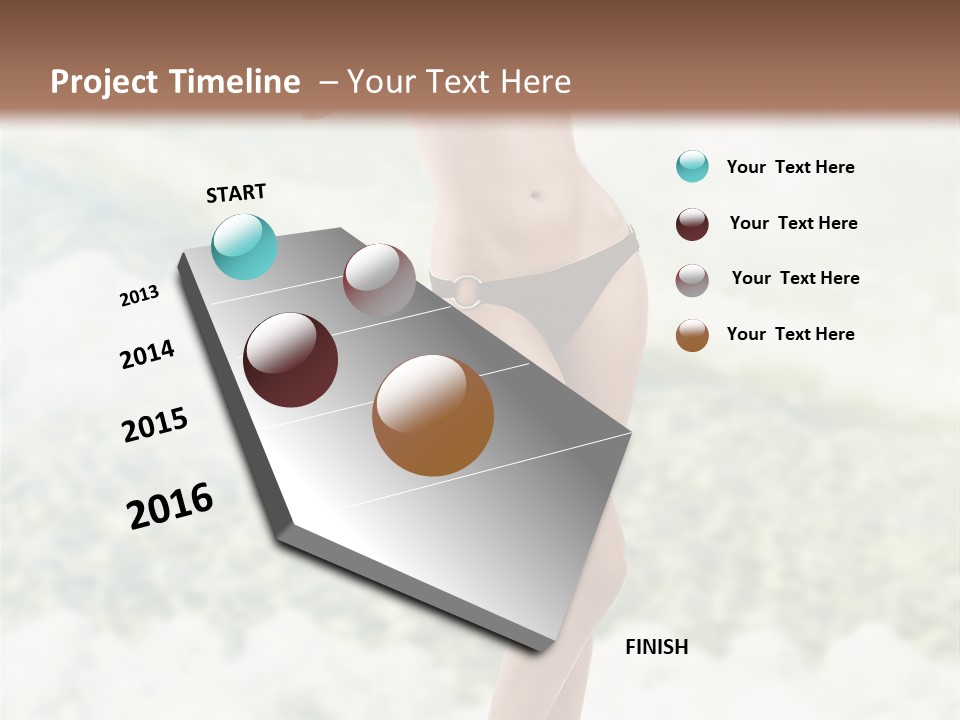 Project Timeline – Your Text Here

START

2013

2014

2015

2016

FINISH

Your Text Here

Your Text Here

Your Text Here

Your Text Here